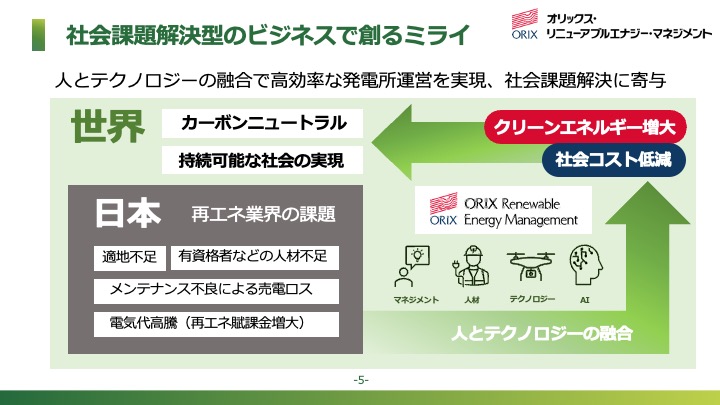 社会課題解決型のビジネスで創るミライ

ORIX オリックス・リニューアブルエナジー・マネジメント

人とテクノロジーの融合で高効率な発電所運営を実現、社会課題解決に寄与

世界

カーボンニュートラル

持続可能な社会の実現

クリーンエネルギー増大

社会コスト低減

日本 再エネ業界の課題

適地不足

有資格者などの人材不足

メンテナンス不良による売電ロス

電気代高騰（再エネ賦課金増大）

ORIX ORIX Renewable Energy Management

マネジメント

人材

テクノロジー

AI

人とテクノロジーの融合

-5-